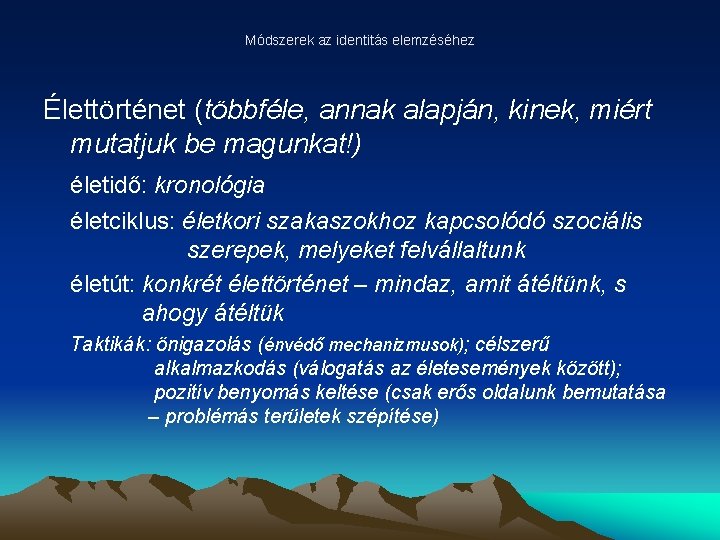 Módszerek az identitás elemzéséhez

Élettörténet (többféle, annak alapján, kinek, miért mutatjuk be magunkat!)

életidő: kronológia

életciklus: életkori szakaszokhoz kapcsolódó szociális szerepek, melyeket felvállaltunk

életút: konkrét élettörténet – mindaz, amit átéltünk, s ahogy átéltük

Taktikák: önigazolás (énvédő mechanizmusok); célszerű alkalmazkodás (válogatás az életesemények között); pozitív benyomás keltése (csak erős oldalunk bemutatása – problémás területek szépítése)